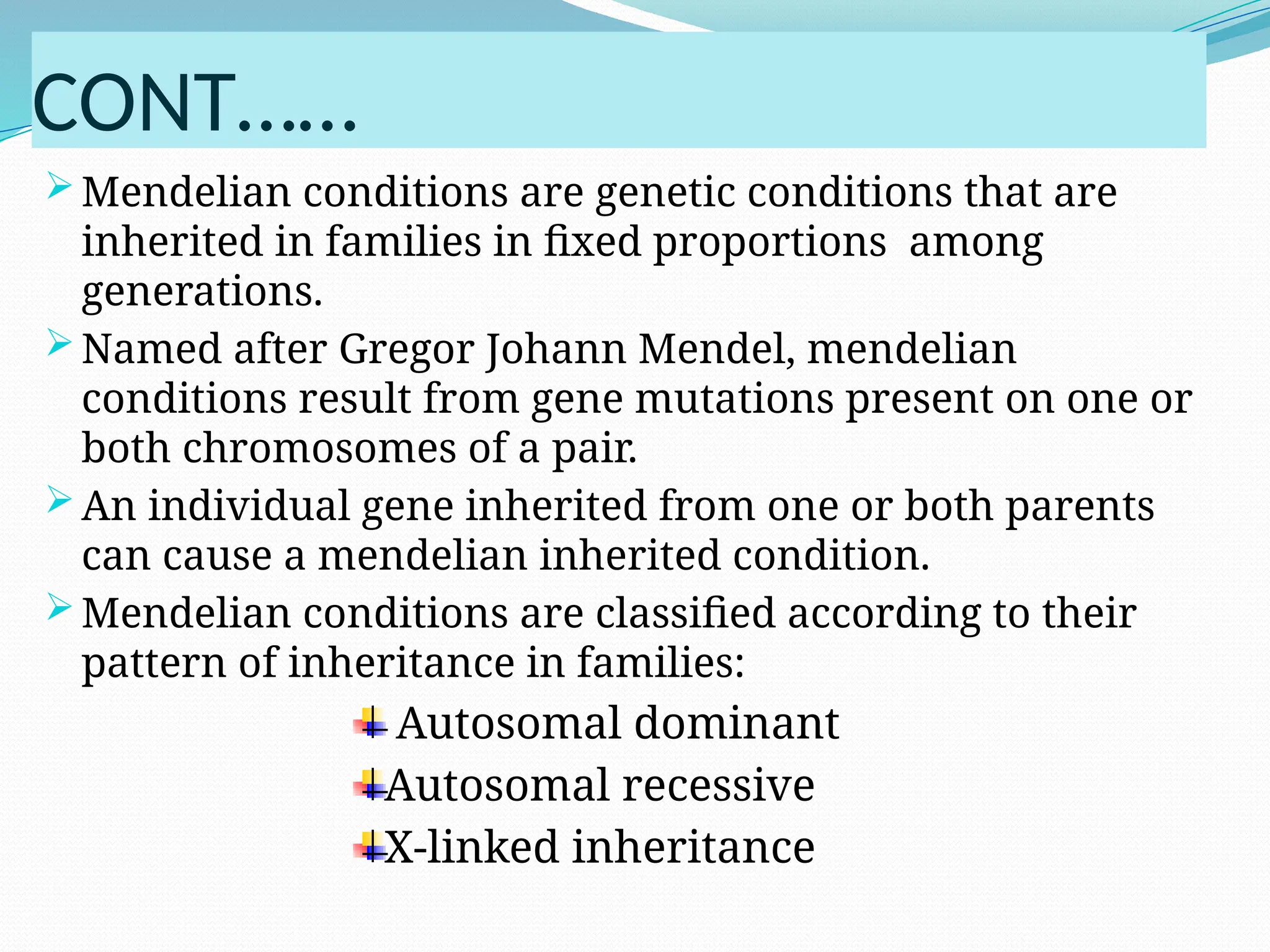 CONT……

Mendelian conditions are genetic conditions that are inherited in families in fixed proportions among generations.

Named after Gregor Johann Mendel, mendelian conditions result from gene mutations present on one or both chromosomes of a pair.

An individual gene inherited from one or both parents can cause a mendelian inherited condition.

Mendelian conditions are classified according to their pattern of inheritance in families:

Autosomal dominant

Autosomal recessive

X-linked inheritance